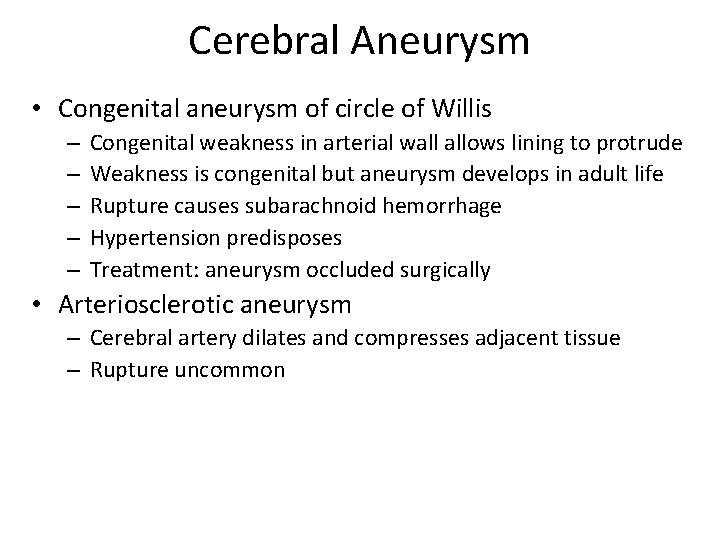 Cerebral Aneurysm

• Congenital aneurysm of circle of Willis
– Congenital weakness in arterial wall allows lining to protrude
– Weakness is congenital but aneurysm develops in adult life
– Rupture causes subarachnoid hemorrhage
– Hypertension predisposes
– Treatment: aneurysm occluded surgically

• Arteriosclerotic aneurysm
– Cerebral artery dilates and compresses adjacent tissue
– Rupture uncommon